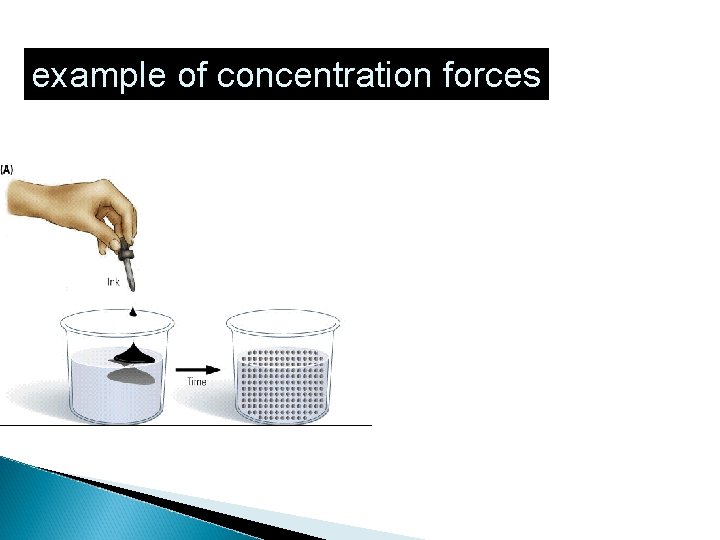 example of concentration forces

(A)

Ink

Time